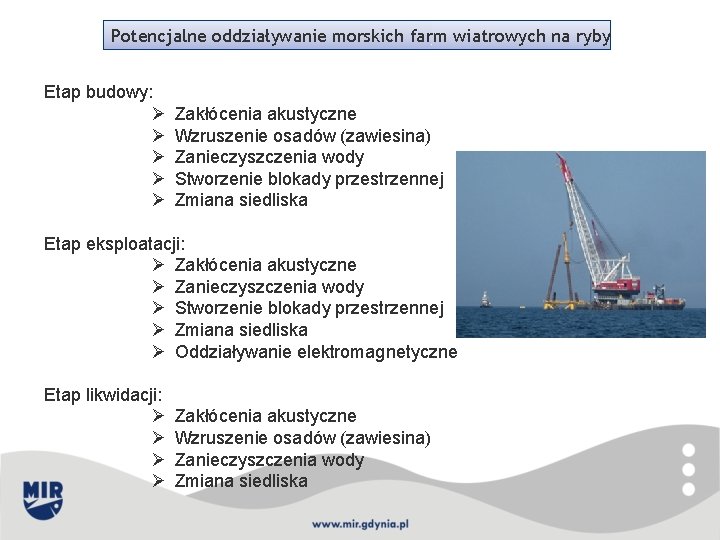 Potencjalne oddziaływanie morskich farm wiatrowych na ryby

Etap budowy:
➢ Zakłócenia akustyczne
➢ Wzruszenie osadów (zawiesina)
➢ Zanieczyszczenia wody
➢ Stworzenie blokady przestrzennej
➢ Zmiana siedliska

Etap eksploatacji:
➢ Zakłócenia akustyczne
➢ Zanieczyszczenia wody
➢ Stworzenie blokady przestrzennej
➢ Zmiana siedliska
➢ Oddziaływanie elektromagnetyczne

Etap likwidacji:
➢ Zakłócenia akustyczne
➢ Wzruszenie osadów (zawiesina)
➢ Zanieczyszczenia wody
➢ Zmiana siedliska

MIR

www.mir.gdynia.pl